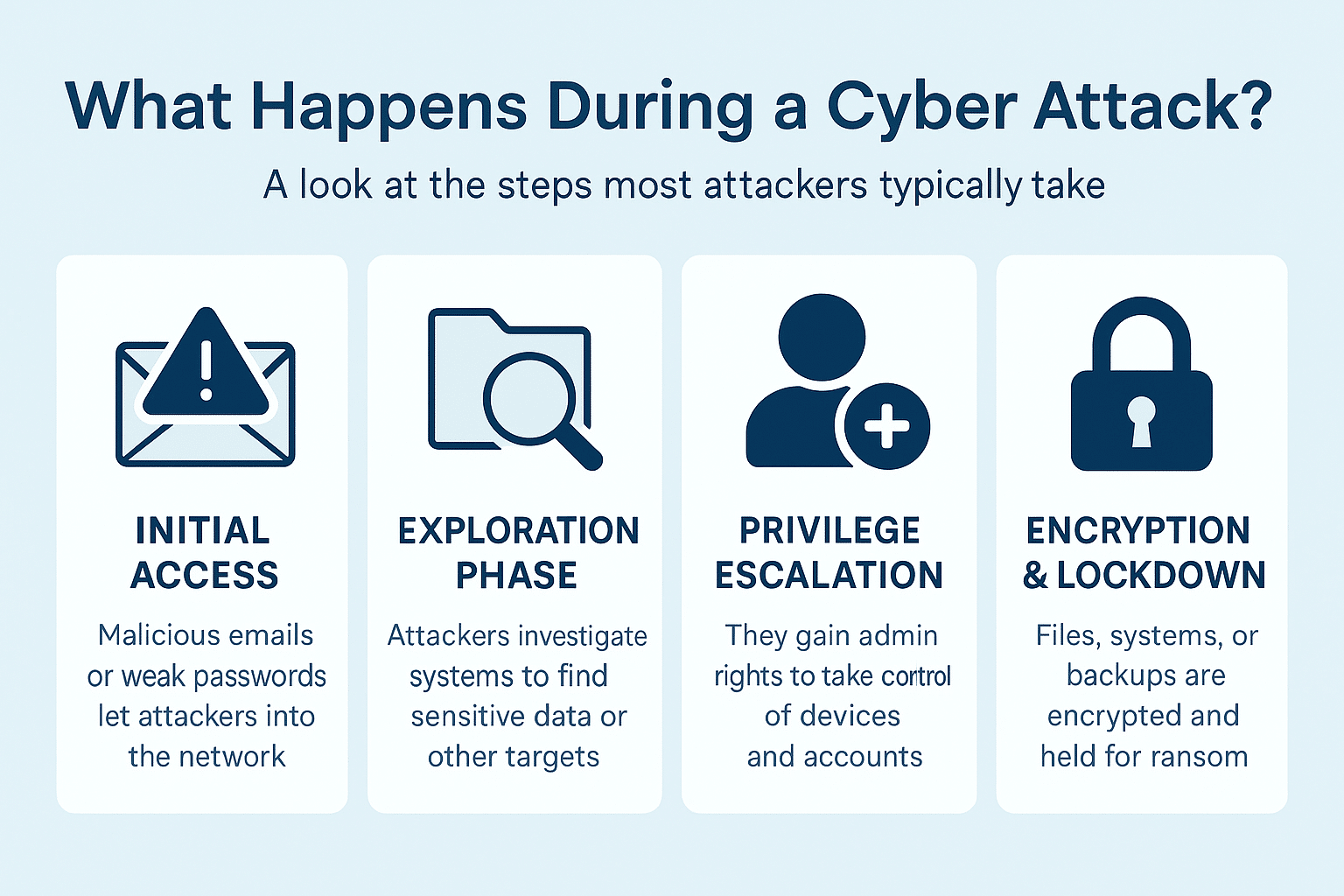 What Happens During a Cyber Attack?

A look at the steps most attackers typically take

INITIAL ACCESS

Malicious emails or weak passwords let attackers into the network

EXPLORATION PHASE

Attackers investigate systems to find sensitive data or other targets

PRIVILEGE ESCALATION

They gain admin rights to take control of devices and accounts

ENCRYPTION & LOCKDOWN

Files, systems, or backups are encrypted and held for ransom